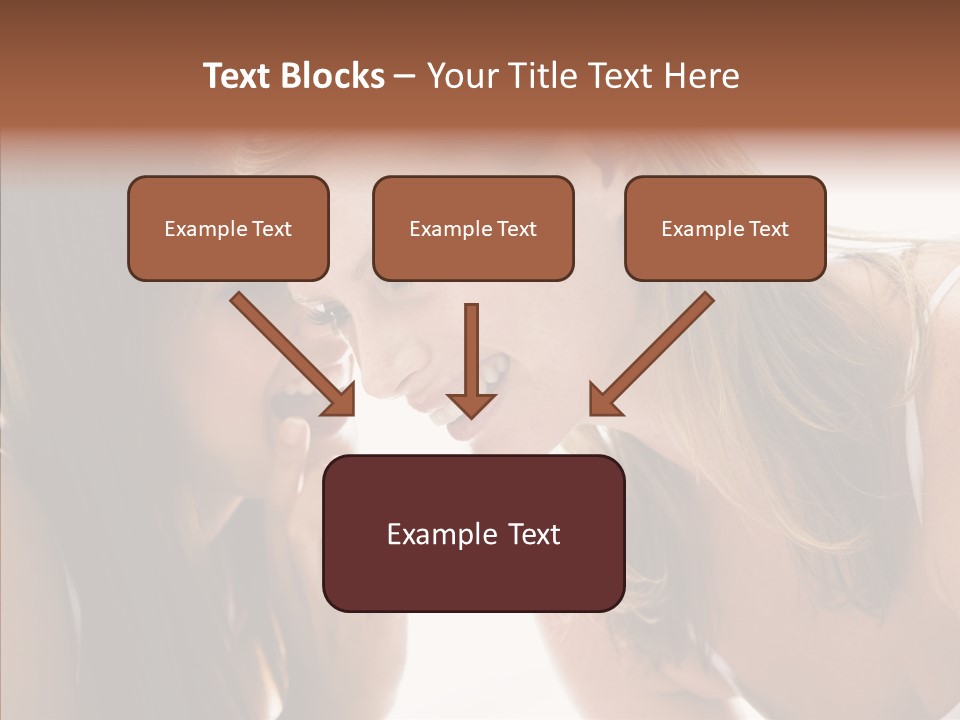 Text Blocks – Your Title Text Here

Example Text

Example Text

Example Text

Example Text